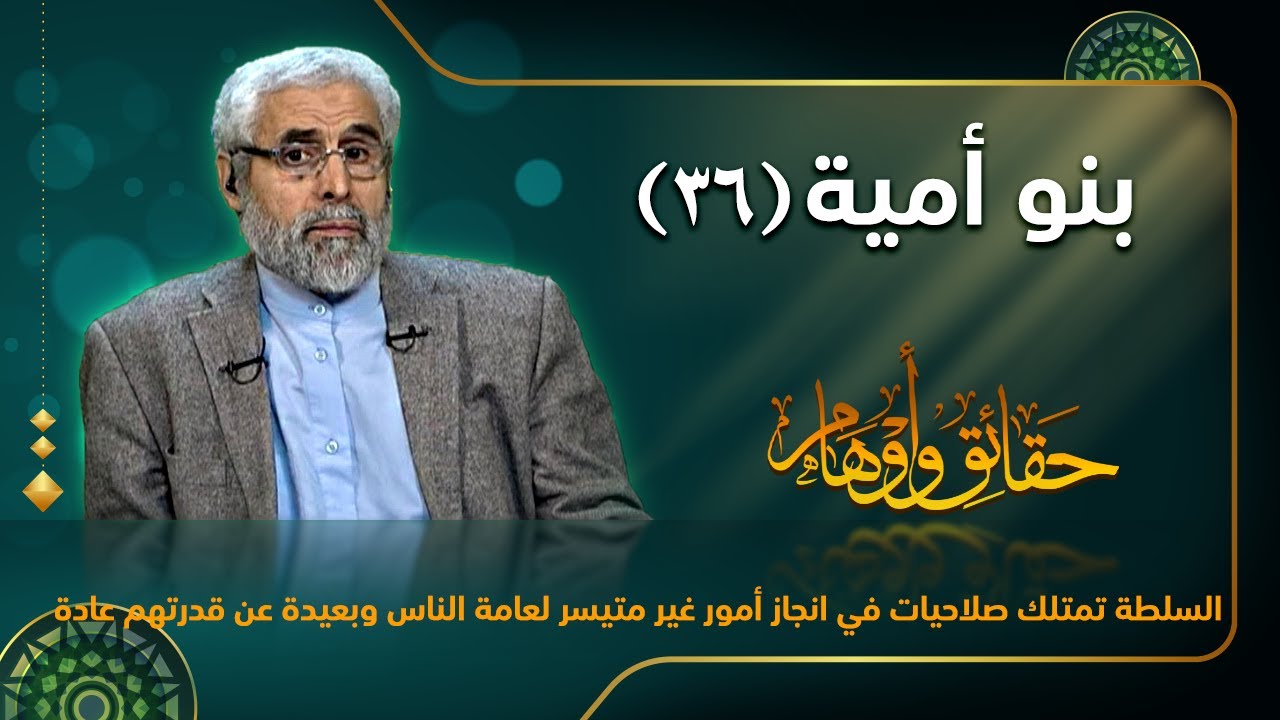 بنو أمية (٣٦)

حقائق وأوهام

السلطة تمتلك صلاحيات في انجاز أمور غير متيسر لعامة الناس وبعيدة عن قدرتهم عادة